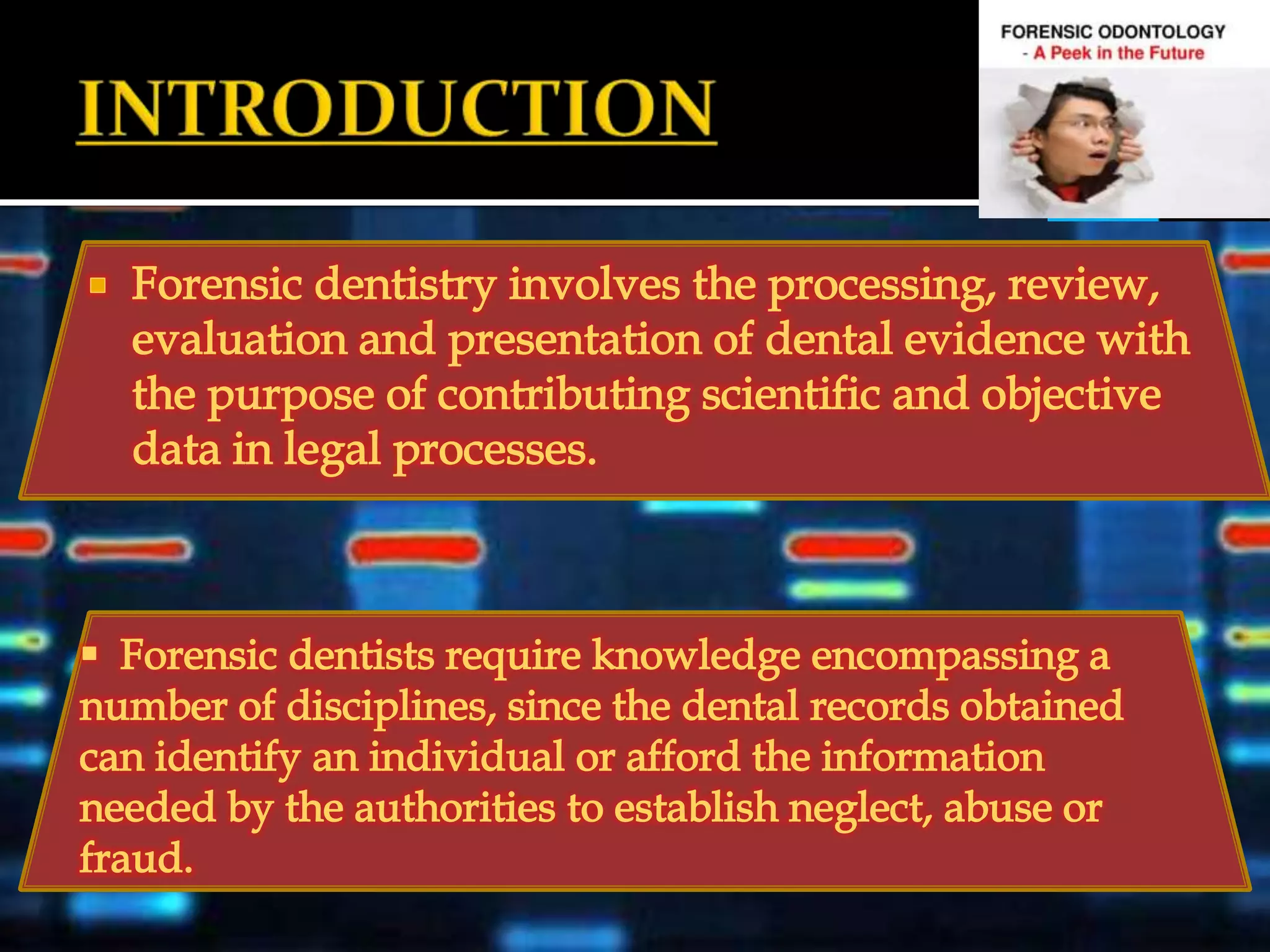 INTRODUCTION

FORENSIC ODONTOLOGY
- A Peek in the Future

• Forensic dentistry involves the processing, review, evaluation and presentation of dental evidence with the purpose of contributing scientific and objective data in legal processes.

• Forensic dentists require knowledge encompassing a number of disciplines, since the dental records obtained can identify an individual or afford the information needed by the authorities to establish neglect, abuse or fraud.